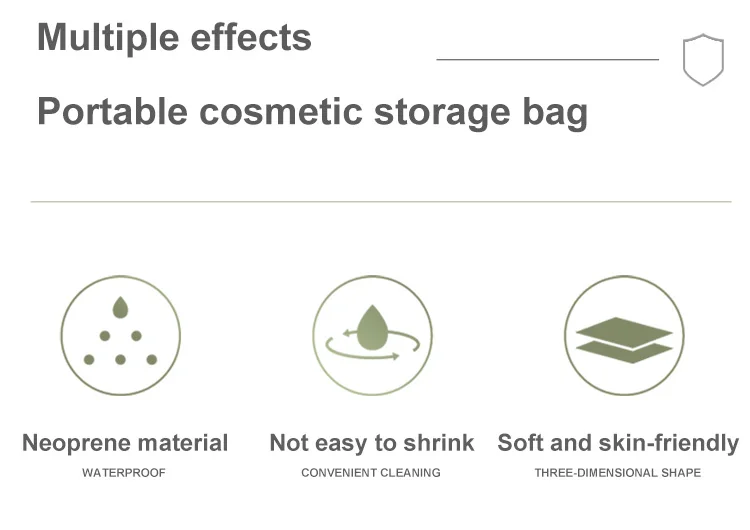 Multiple effects

Portable cosmetic storage bag

Neoprene material
WATERPROOF

Not easy to shrink
CONVENIENT CLEANING

Soft and skin-friendly
THREE-DIMENSIONAL SHAPE